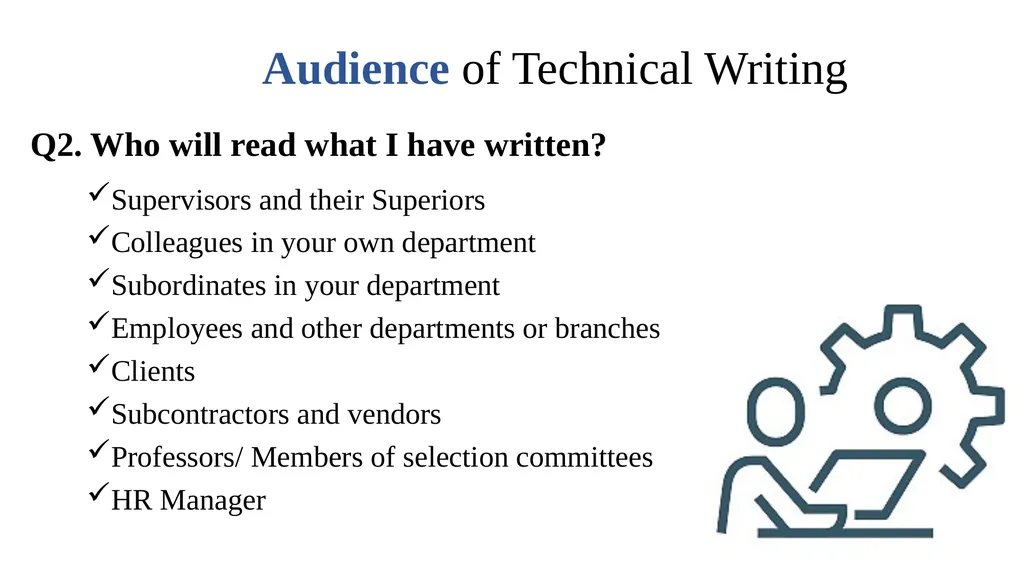 Audience of Technical Writing

Q2. Who will read what I have written?

✓Supervisors and their Superiors
✓Colleagues in your own department
✓Subordinates in your department
✓Employees and other departments or branches
✓Clients
✓Subcontractors and vendors
✓Professors/ Members of selection committees
✓HR Manager